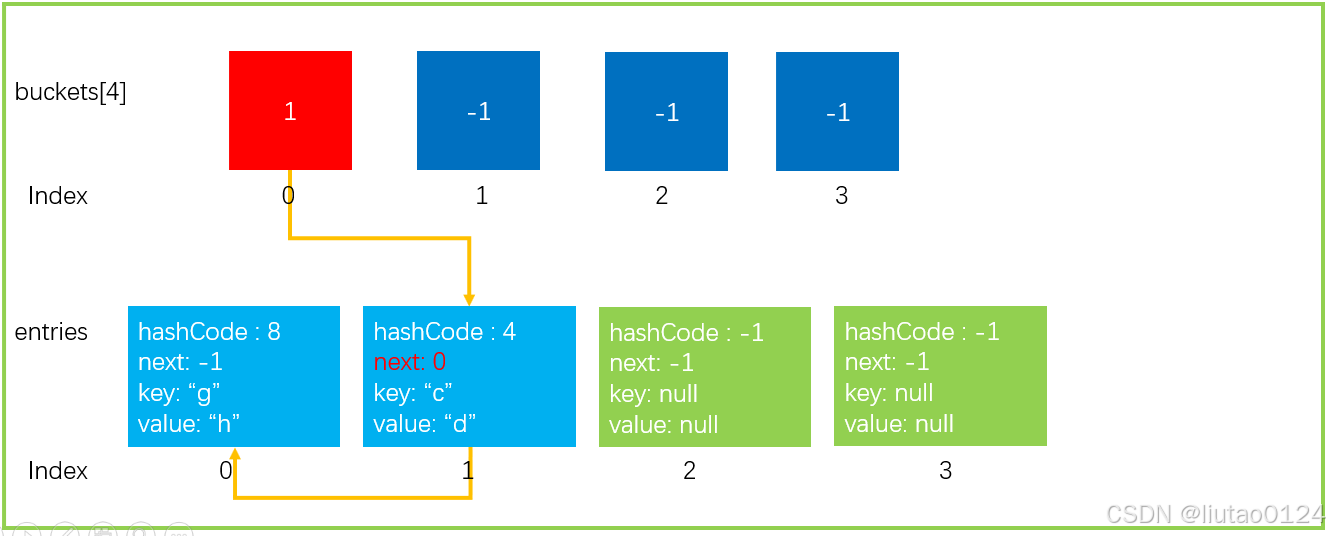 buckets[4]

1

-1

-1

-1

Index

0

1

2

3

entries

hashCode : 8
next: -1
key: “g”
value: “h”

hashCode : 4
next: 0
key: “c”
value: “d”

hashCode : -1
next: -1
key: null
value: null

hashCode : -1
next: -1
key: null
value: null

Index

0

1

2

3

CSDN @liutao0124